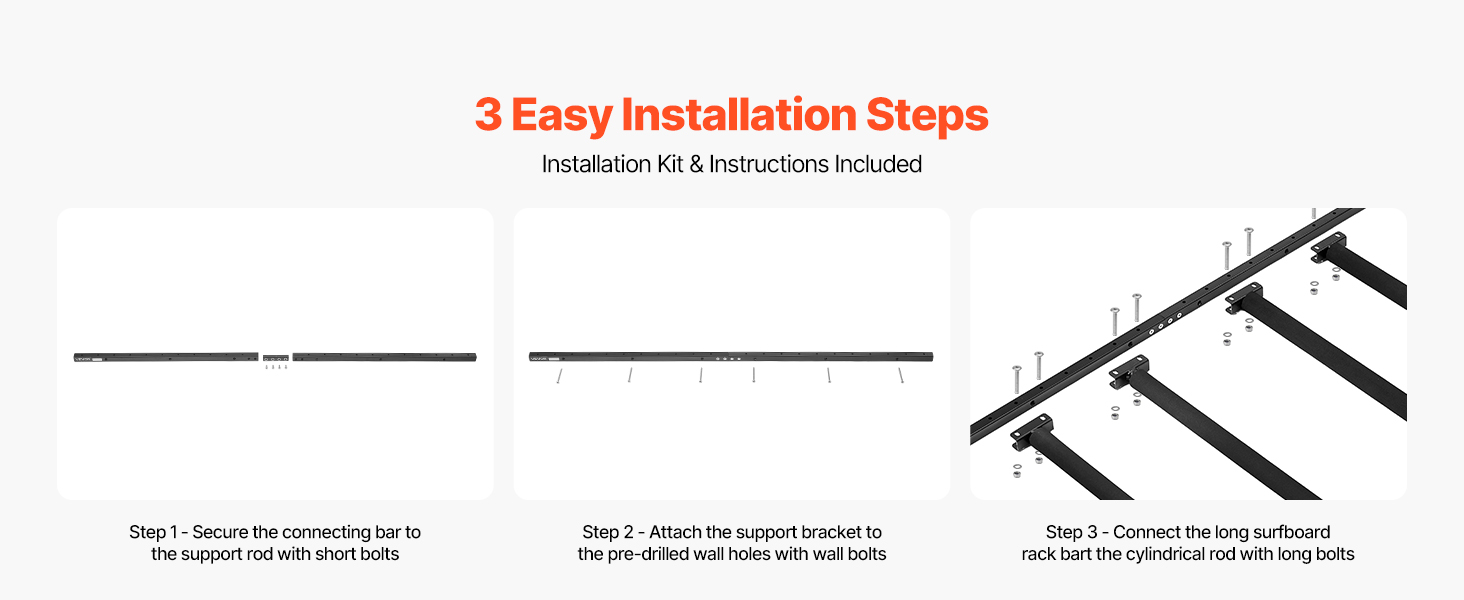 3 Easy Installation Steps

Installation Kit & Instructions Included

Step 1 - Secure the connecting bar to the support rod with short bolts

Step 2 - Attach the support bracket to the pre-drilled wall holes with wall bolts

Step 3 - Connect the long surfboard rack bart the cylindrical rod with long bolts